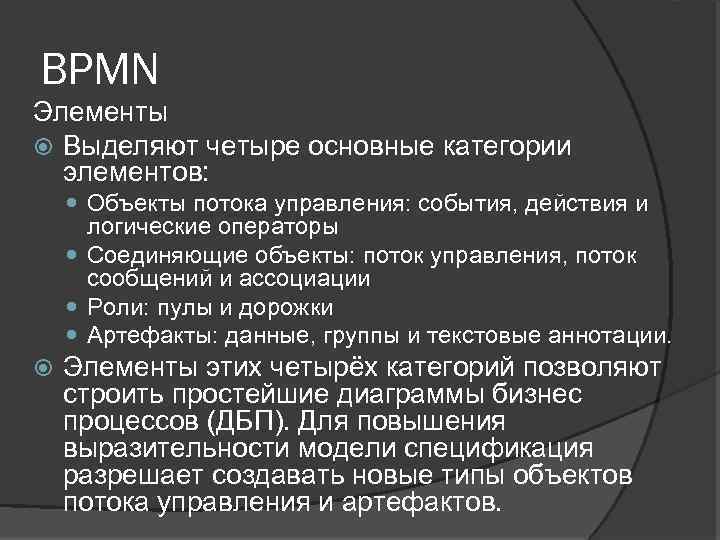 BPMN

Элементы

Выделяют четыре основные категории элементов:

Объекты потока управления: события, действия и логические операторы

Соединяющие объекты: поток управления, поток сообщений и ассоциации

Роли: пулы и дорожки

Артефакты: данные, группы и текстовые аннотации.

Элементы этих четырёх категорий позволяют строить простейшие диаграммы бизнес процессов (ДБП). Для повышения выразительности модели спецификация разрешает создавать новые типы объектов потока управления и артефактов.